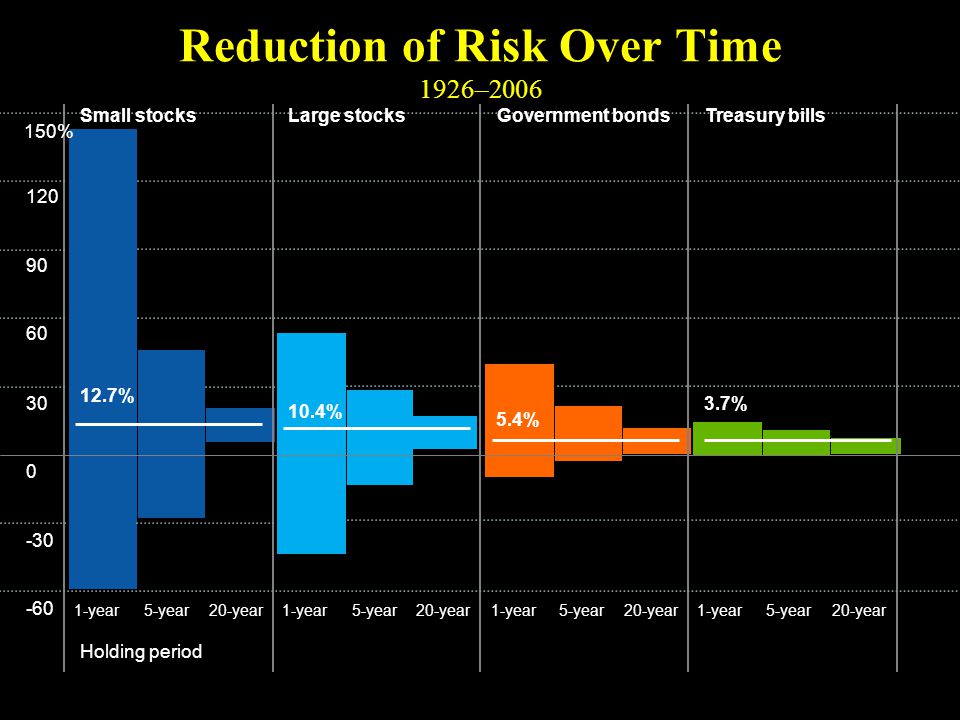 Reduction of Risk Over Time
1926–2006

Small stocks
Large stocks
Government bonds
Treasury bills

150%
120
90
60
30
0
-30
-60

12.7%
10.4%
5.4%
3.7%

1-year 5-year 20-year 1-year 5-year 20-year 1-year 5-year 20-year 1-year 5-year 20-year

Holding period